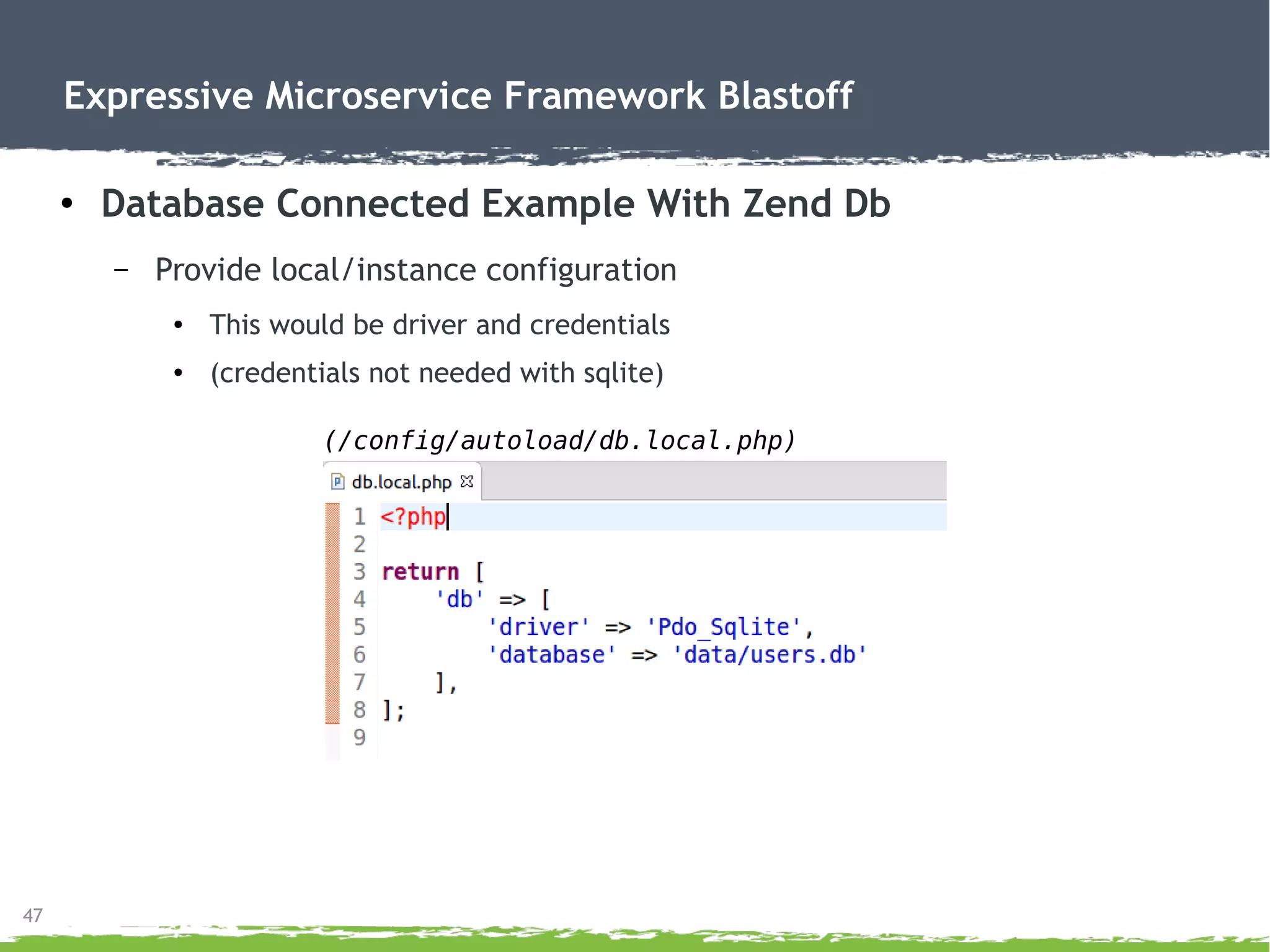 Expressive Microservice Framework Blastoff

• Database Connected Example With Zend Db

– Provide local/instance configuration

• This would be driver and credentials

• (credentials not needed with sqlite)

(/config/autoload/db.local.php)

db.local.php

1 <?php
2
3 return [
4     'db' => [
5         'driver' => 'Pdo_Sqlite',
6         'database' => 'data/users.db'
7     ],
8 ];
9

47